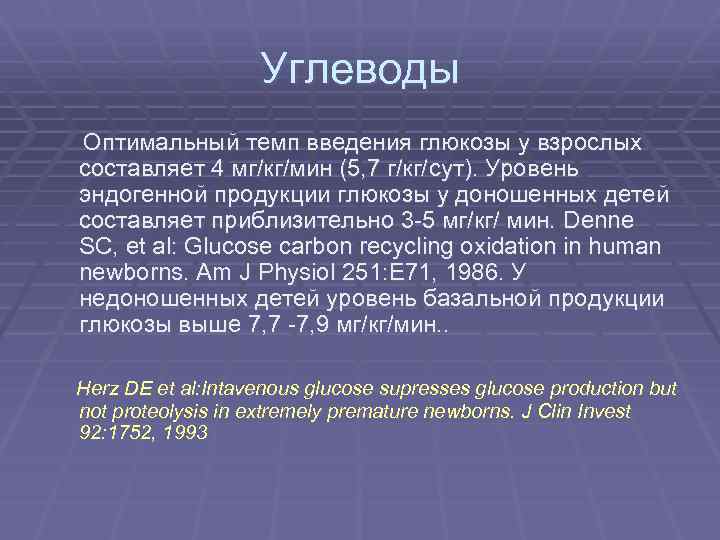 Углеводы

Оптимальный темп введения глюкозы у взрослых составляет 4 мг/кг/мин (5,7 г/кг/сут). Уровень эндогенной продукции глюкозы у доношенных детей составляет приблизительно 3-5 мг/кг/ мин. Denne SC, et al: Glucose carbon recycling oxidation in human newborns. Am J Physiol 251:E71, 1986. У недоношенных детей уровень базальной продукции глюкозы выше 7,7 -7,9 мг/кг/мин..

Herz DE et al:Intavenous glucose supresses glucose production but not proteolysis in extremely premature newborns. J Clin Invest 92:1752, 1993